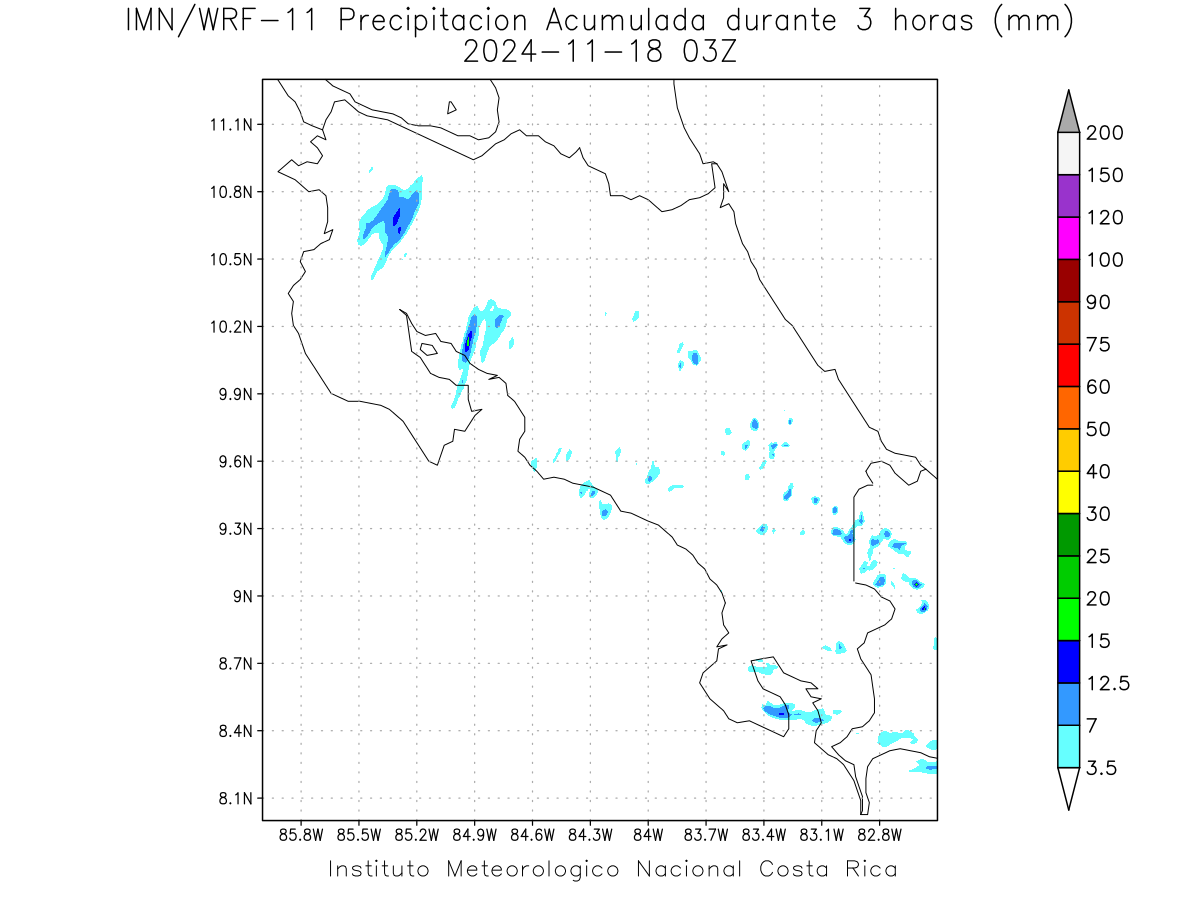 IMN/WRF-11 Precipitacion Acumulada durante 3 horas (mm)
2024-11-18 03Z

11.1N
10.8N
10.5N
10.2N
9.9N
9.6N
9.3N
9N
8.7N
8.4N
8.1N

85.8W 85.5W 85.2W 84.9W 84.6W 84.3W 84W 83.7W 83.4W 83.1W 82.8W

200
150
120
100
90
75
60
50
40
30
25
20
15
12.5
7
3.5

Instituto Meteorologico Nacional Costa Rica